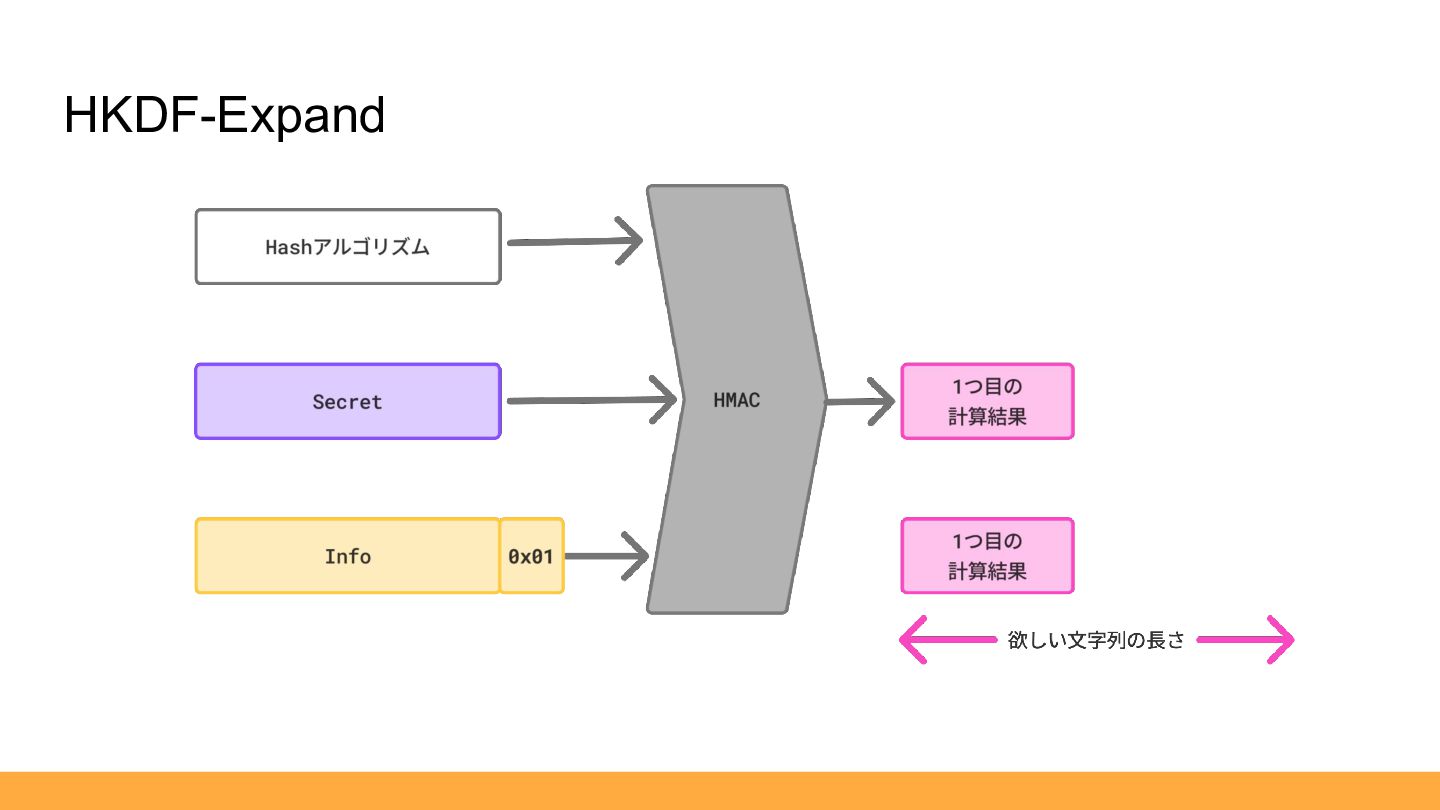 HKDF-Expand

Hashアルゴリズム

Secret

Info

0x01

HMAC

1つ目の
計算結果

1つ目の
計算結果

欲しい文字列の長さ